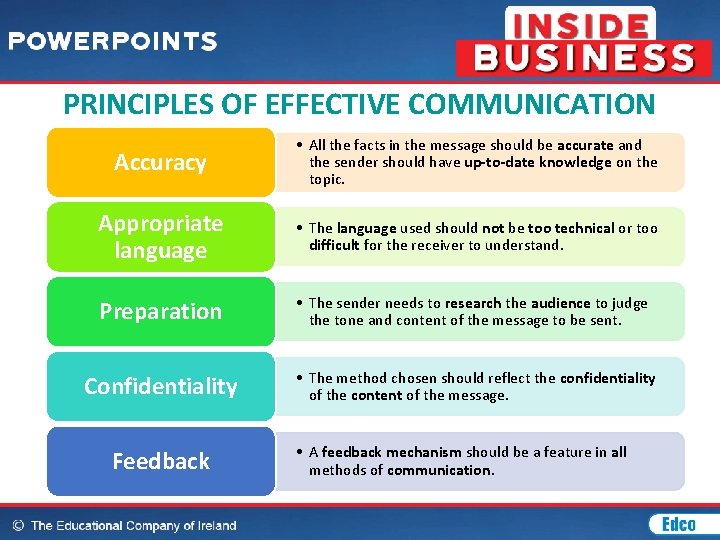 POWERPOINTS

INSIDE BUSINESS

PRINCIPLES OF EFFECTIVE COMMUNICATION

Accuracy

• All the facts in the message should be accurate and the sender should have up-to-date knowledge on the topic.

Appropriate language

• The language used should not be too technical or too difficult for the receiver to understand.

Preparation

• The sender needs to research the audience to judge the tone and content of the message to be sent.

Confidentiality

• The method chosen should reflect the confidentiality of the content of the message.

Feedback

• A feedback mechanism should be a feature in all methods of communication.

© The Educational Company of Ireland

Edco